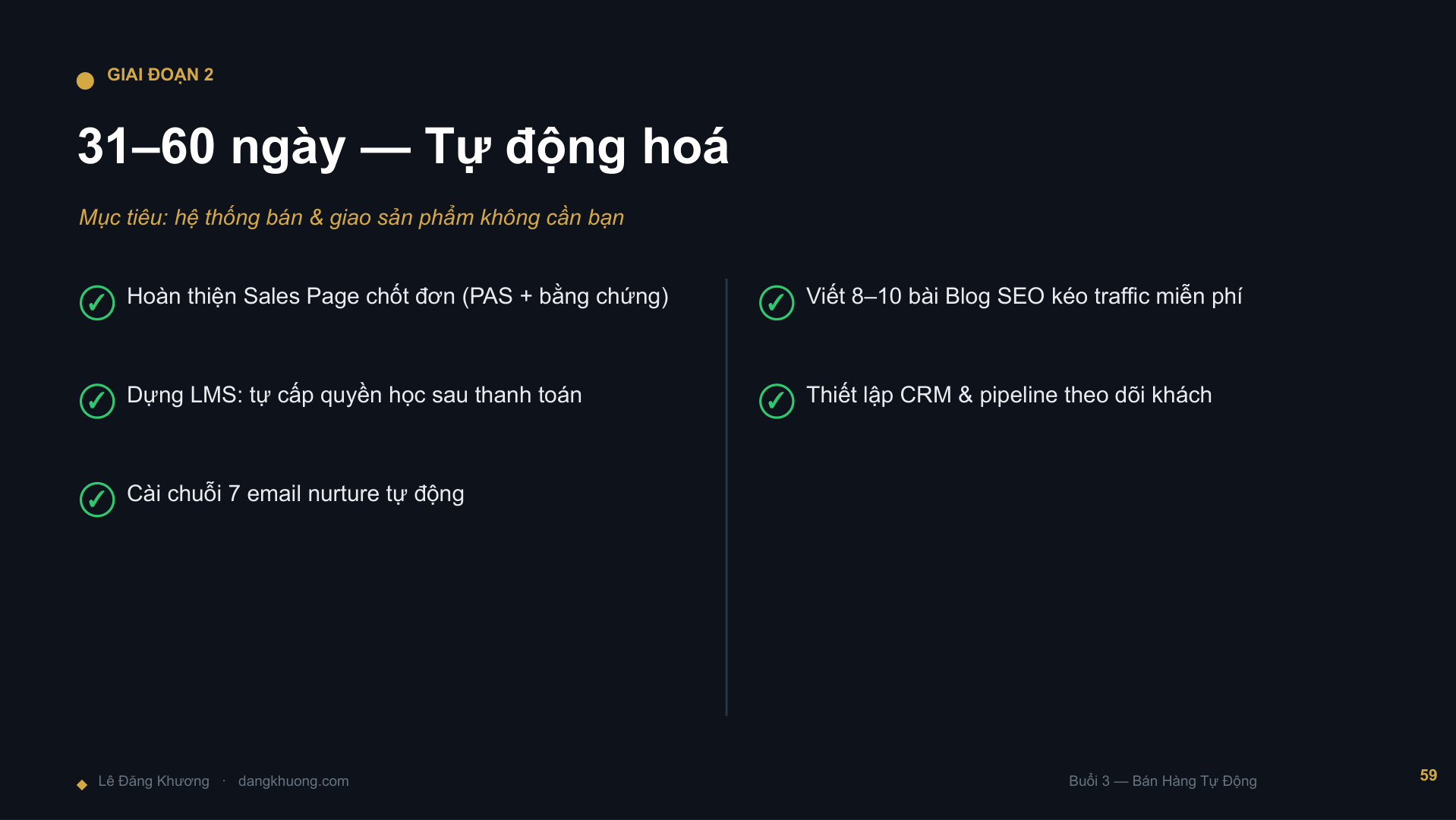 GIAI ĐOẠN 2

31–60 ngày — Tự động hoá

Mục tiêu: hệ thống bán & giao sản phẩm không cần bạn

✓ Hoàn thiện Sales Page chốt đơn (PAS + bằng chứng)

✓ Dựng LMS: tự cấp quyền học sau thanh toán

✓ Cài chuỗi 7 email nurture tự động

✓ Viết 8–10 bài Blog SEO kéo traffic miễn phí

✓ Thiết lập CRM & pipeline theo dõi khách

Lê Đăng Khương · dangkhuong.com

Buổi 3 — Bán Hàng Tự Động

59